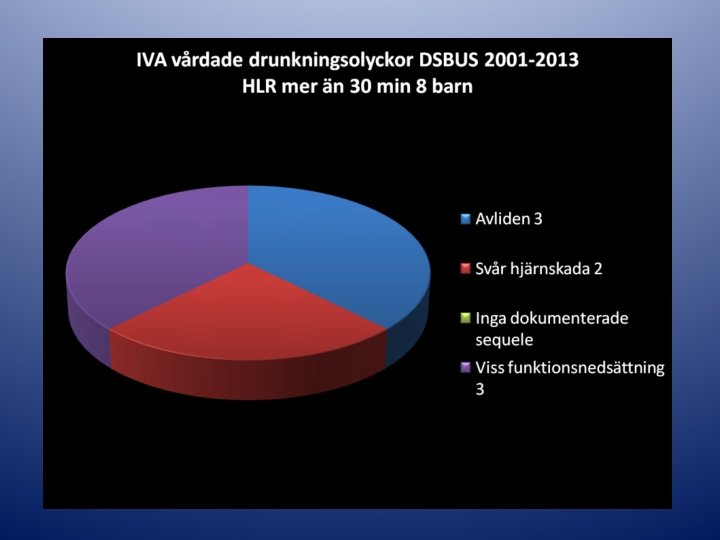 IVA vårdade drunkningsolyckor DSBUS 2001-2013
HLR mer än 30 min 8 barn

Avliden 3

Svår hjärnskada 2

Inga dokumenterade sequele

Viss funktionsnedsättning 3